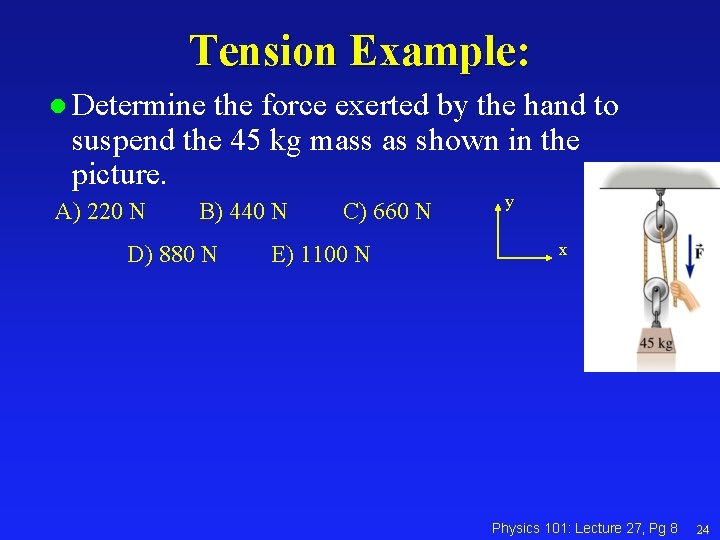 Tension Example:

Determine the force exerted by the hand to suspend the 45 kg mass as shown in the picture.

A) 220 N B) 440 N C) 660 N

D) 880 N E) 1100 N

y

x

$\vec{F}$

45 kg

Physics 101: Lecture 27, Pg 8 24